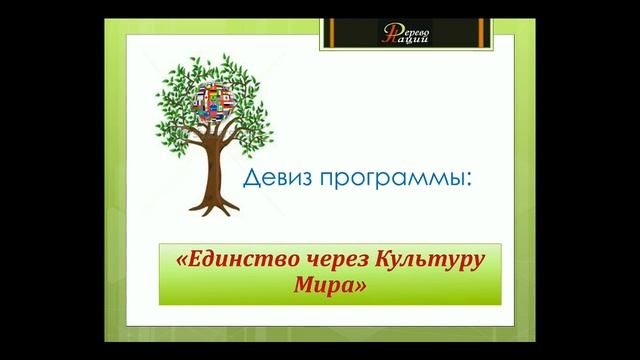 Дерево Наций

Девиз программы:

«Единство через Культуру Мира»